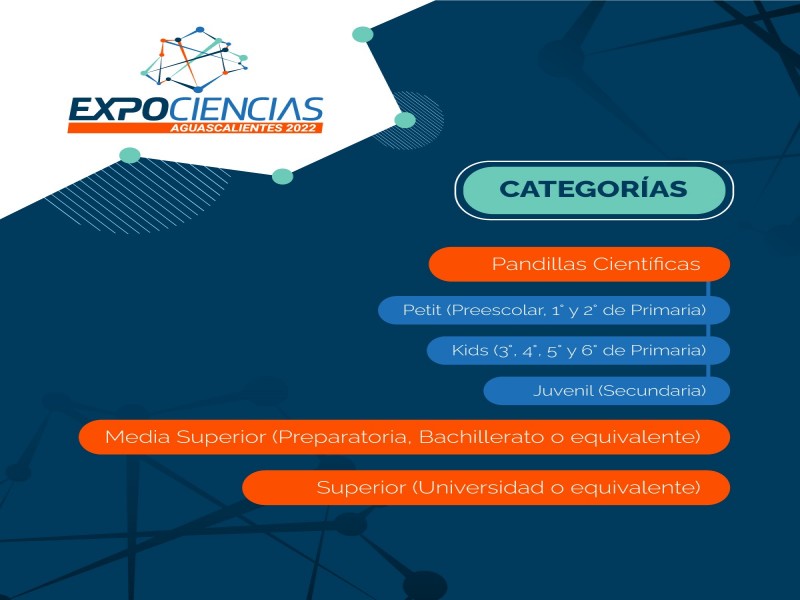 EXPOCIENCIAS
AGUASCALIENTES 2022

CATEGORÍAS

Pandillas Científicas

Petit (Preescolar, 1° y 2° de Primaria)

Kids (3°, 4°, 5° y 6° de Primaria)

Juvenil (Secundaria)

Media Superior (Preparatoria, Bachillerato o equivalente)

Superior (Universidad o equivalente)